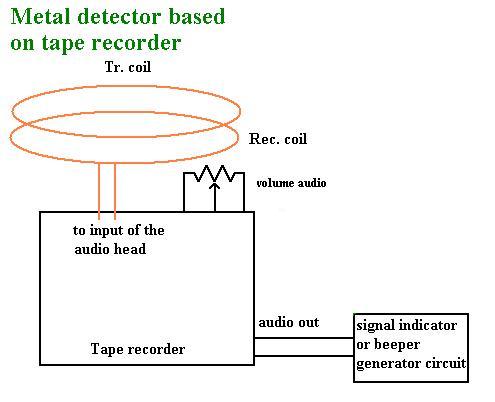 Metal detector based on tape recorder

Tr. coil

Rec. coil

volume audio

to input of the audio head

Tape recorder

audio out

signal indicator or beeper generator circuit